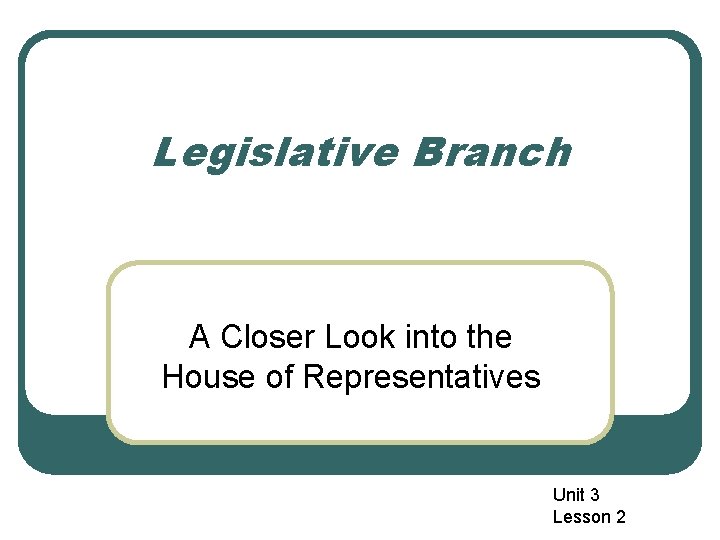 Legislative Branch

A Closer Look into the House of Representatives

Unit 3
Lesson 2